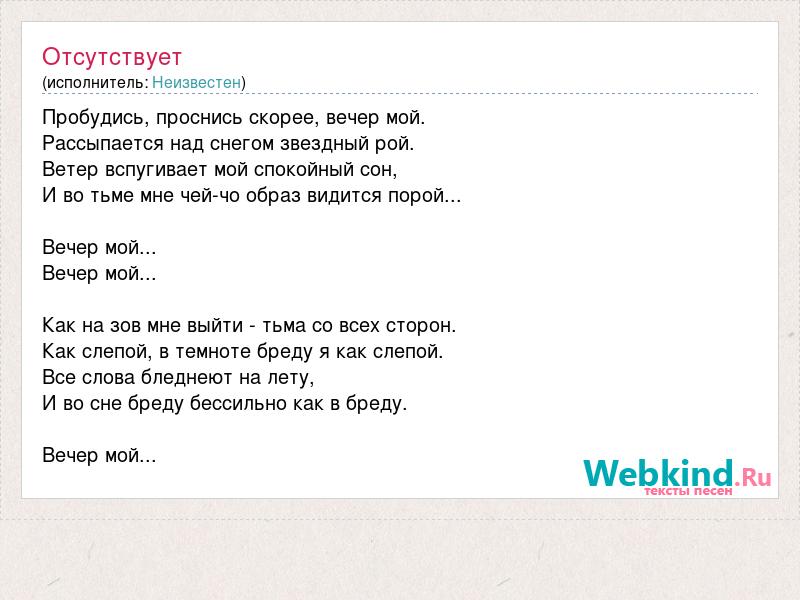 Отсутствует
(исполнитель: Неизвестен)

Пробудись, проснись скорее, вечер мой.
Рассыпается над снегом звездный рой.
Ветер вспугивает мой спокойный сон,
И во тьме мне чей-чо образ видится порой...

Вечер мой...
Вечер мой...

Как на зов мне выйти - тьма со всех сторон.
Как слепой, в темноте бреду я как слепой.
Все слова бледнеют на лету,
И во сне бреду бессильно как в бреду.

Вечер мой...

Webkind.Ru
тексты песен